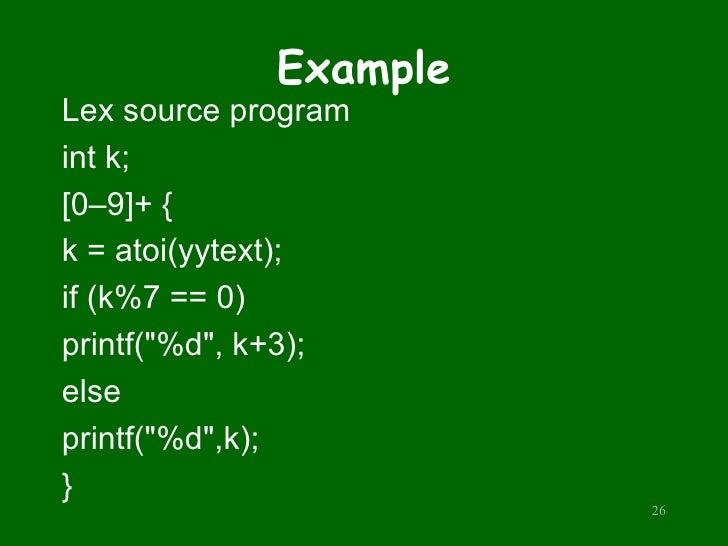 Example

Lex source program

int k;

[0–9]+ {

k = atoi(yytext);

if (k%7 == 0)

printf("%d", k+3);

else

printf("%d",k);

}

26